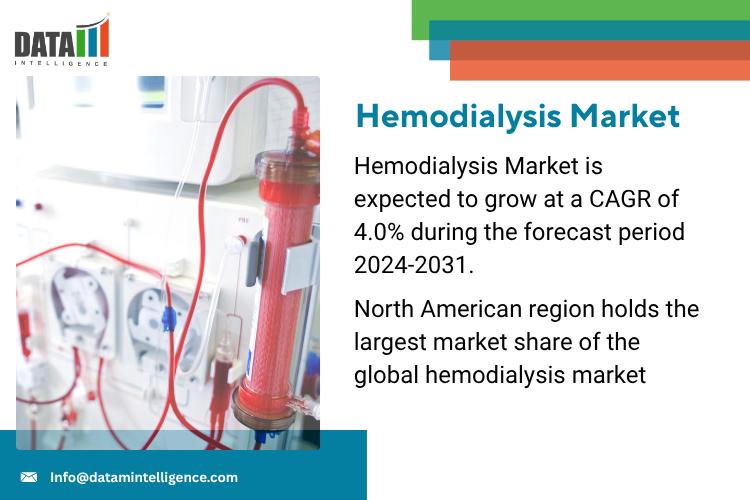 DATA
INTELLIGENCE

Hemodialysis Market

Hemodialysis Market is expected to grow at a CAGR of 4.0% during the forecast period 2024-2031.

North American region holds the largest market share of the global hemodialysis market

Info@datamintelligence.com